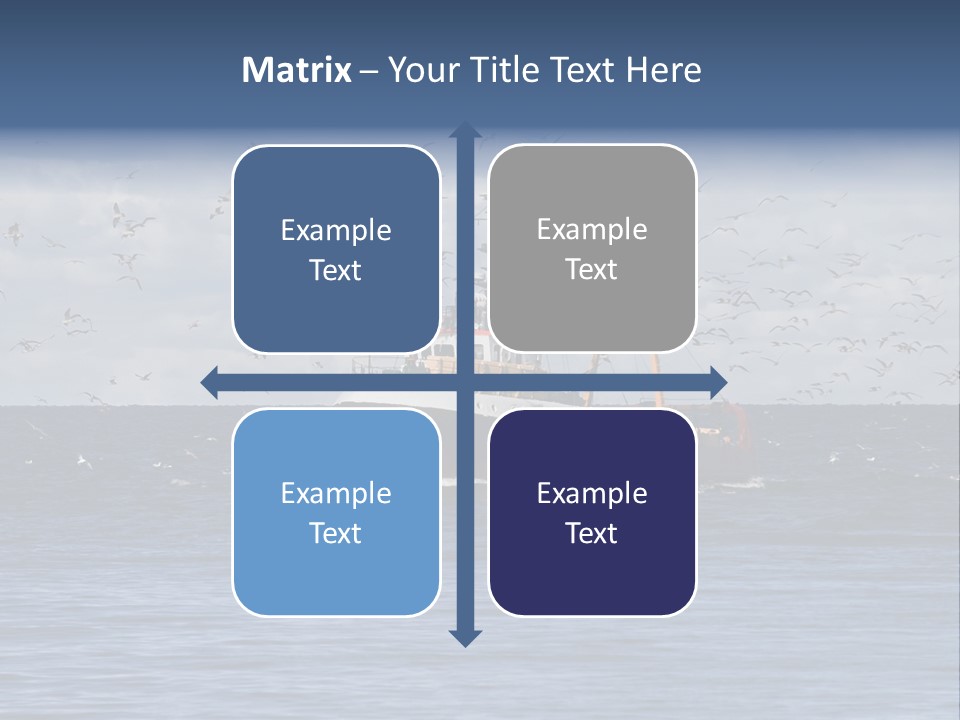 Matrix – Your Title Text Here

Example Text

Example Text

Example Text

Example Text